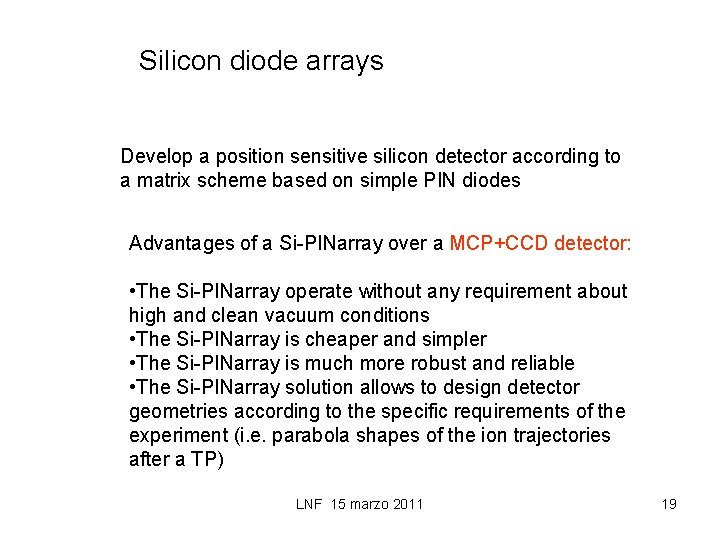 Silicon diode arrays

Develop a position sensitive silicon detector according to a matrix scheme based on simple PIN diodes

Advantages of a Si-PINarray over a MCP+CCD detector:

•The Si-PINarray operate without any requirement about high and clean vacuum conditions
•The Si-PINarray is cheaper and simpler
•The Si-PINarray is much more robust and reliable
•The Si-PINarray solution allows to design detector geometries according to the specific requirements of the experiment (i.e. parabola shapes of the ion trajectories after a TP)

LNF 15 marzo 2011

19